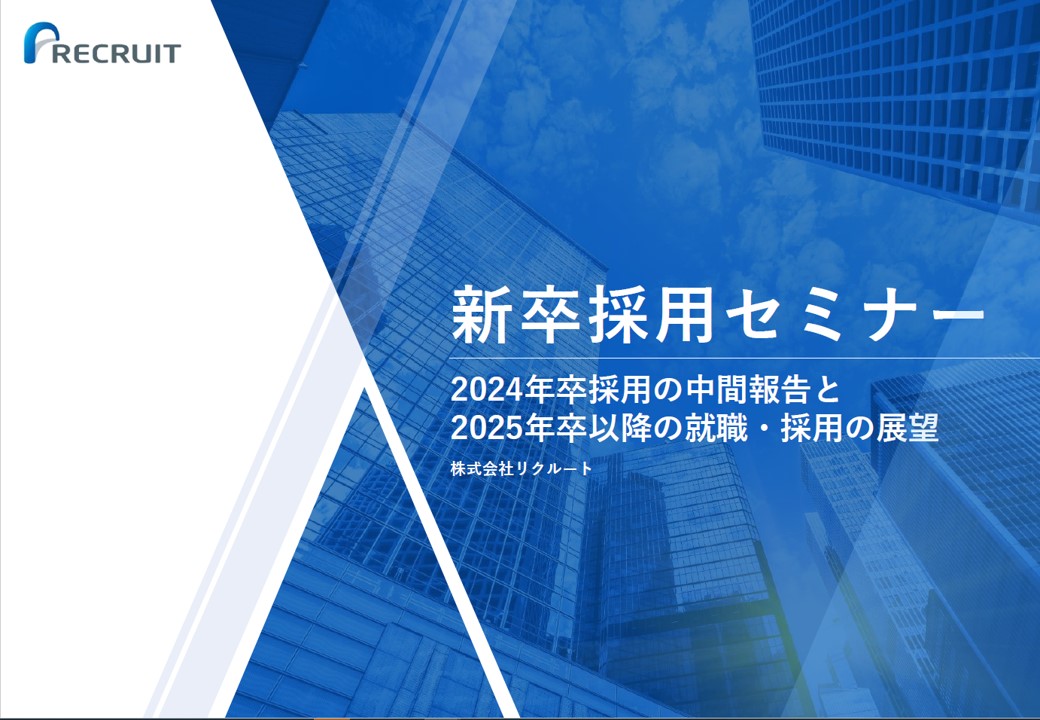 RECRUIT

新卒採用セミナー

2024年卒採用の中間報告と
2025年卒以降の就職・採用の展望

株式会社リクルート